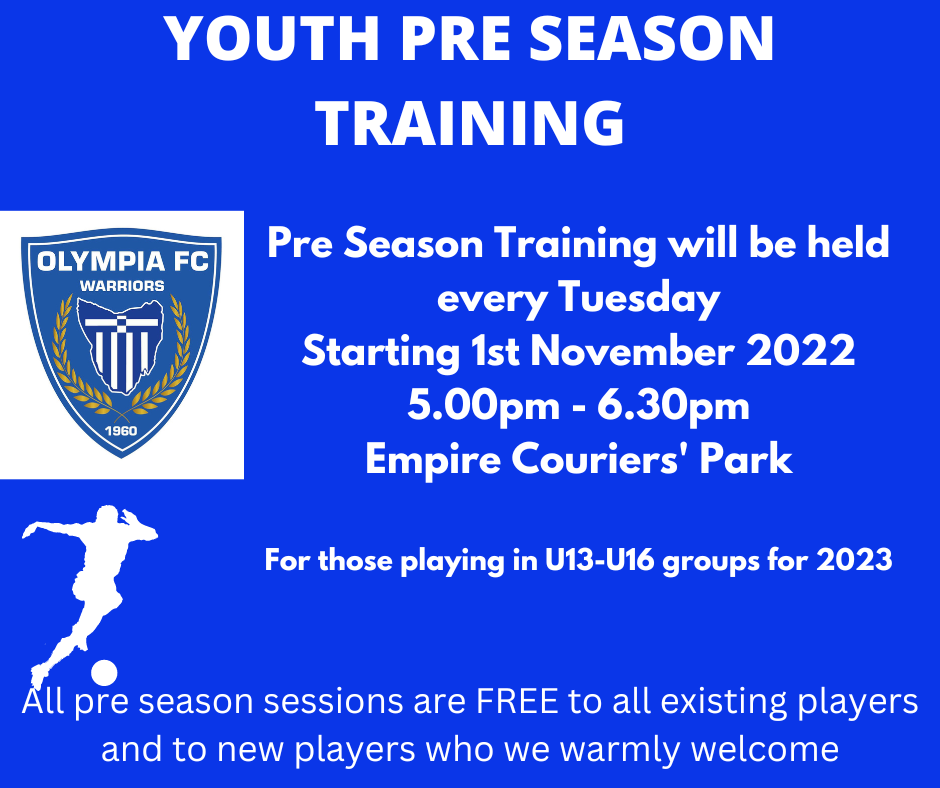 YOUTH PRE SEASON TRAINING

OLYMPIA FC
WARRIORS
1960

Pre Season Training will be held every Tuesday
Starting 1st November 2022
5.00pm - 6.30pm
Empire Couriers' Park

For those playing in U13-U16 groups for 2023

All pre season sessions are FREE to all existing players and to new players who we warmly welcome